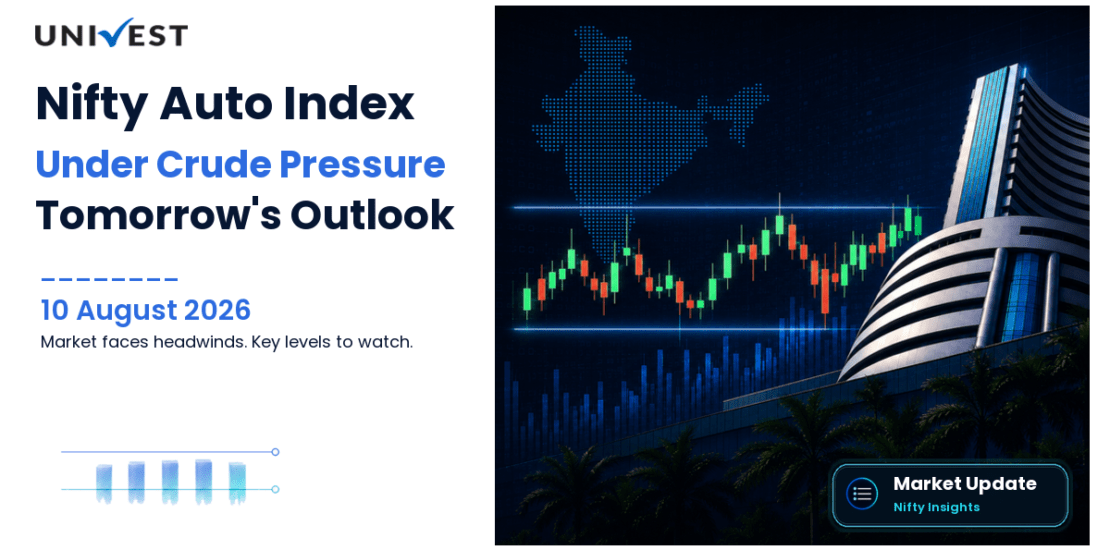 UNIVEST

Nifty Auto Index
Under Crude Pressure
Tomorrow's Outlook

10 August 2026
Market faces headwinds. Key levels to watch.

Market Update
Nifty Insights